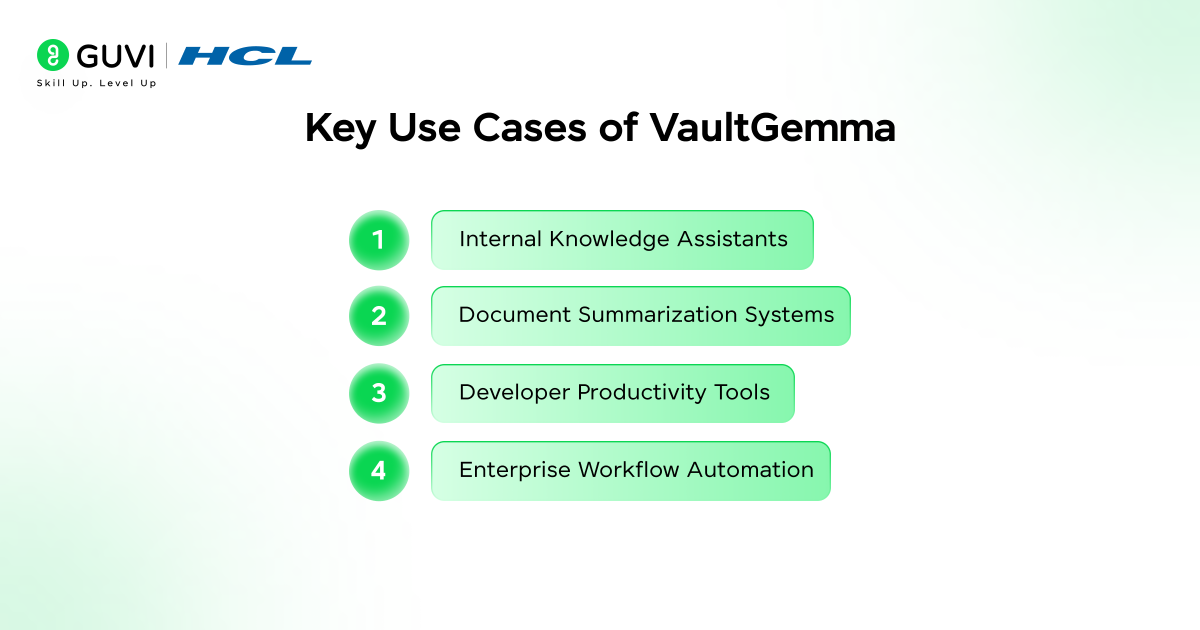 GUVI | HCL
Skill Up. Level Up

Key Use Cases of VaultGemma

1 Internal Knowledge Assistants

2 Document Summarization Systems

3 Developer Productivity Tools

4 Enterprise Workflow Automation